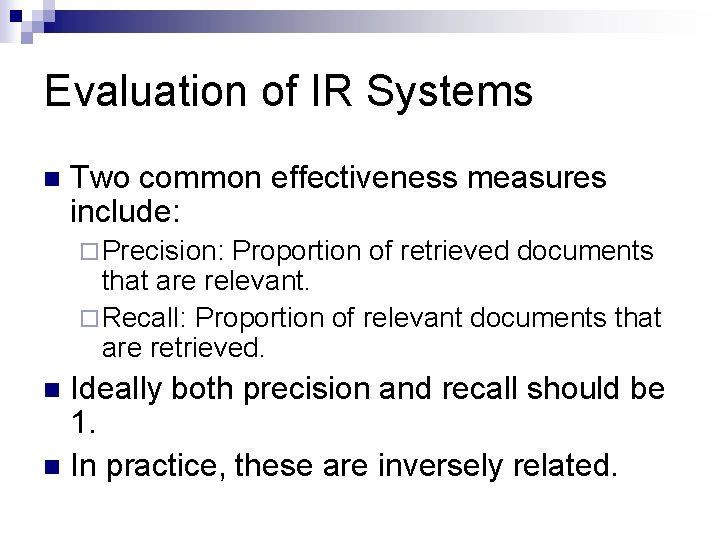 Evaluation of IR Systems

- Two common effectiveness measures include:
  - Precision: Proportion of retrieved documents that are relevant.
  - Recall: Proportion of relevant documents that are retrieved.
- Ideally both precision and recall should be 1.
- In practice, these are inversely related.